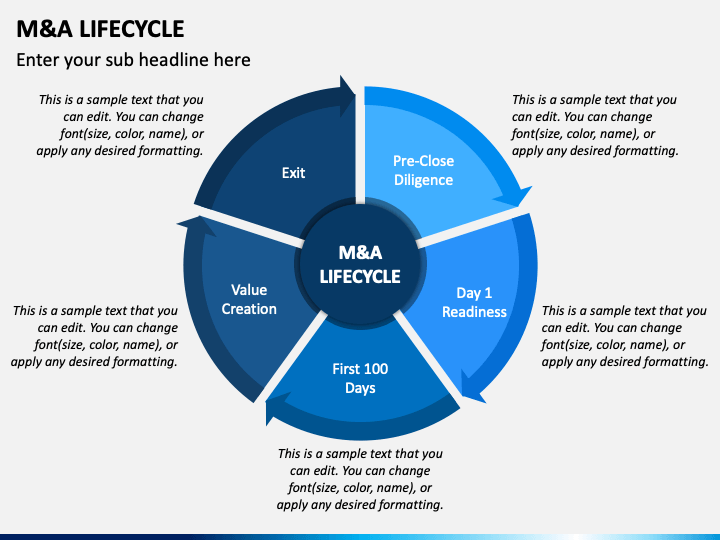 M&A LIFECYCLE

Enter your sub headline here

This is a sample text that you can edit. You can change font(size, color, name), or apply any desired formatting.

Exit

Pre-Close Diligence

This is a sample text that you can edit. You can change font(size, color, name), or apply any desired formatting.

M&A LIFECYCLE

Value Creation

Day 1 Readiness

This is a sample text that you can edit. You can change font(size, color, name), or apply any desired formatting.

This is a sample text that you can edit. You can change font(size, color, name), or apply any desired formatting.

First 100 Days

This is a sample text that you can edit. You can change font(size, color, name), or apply any desired formatting.